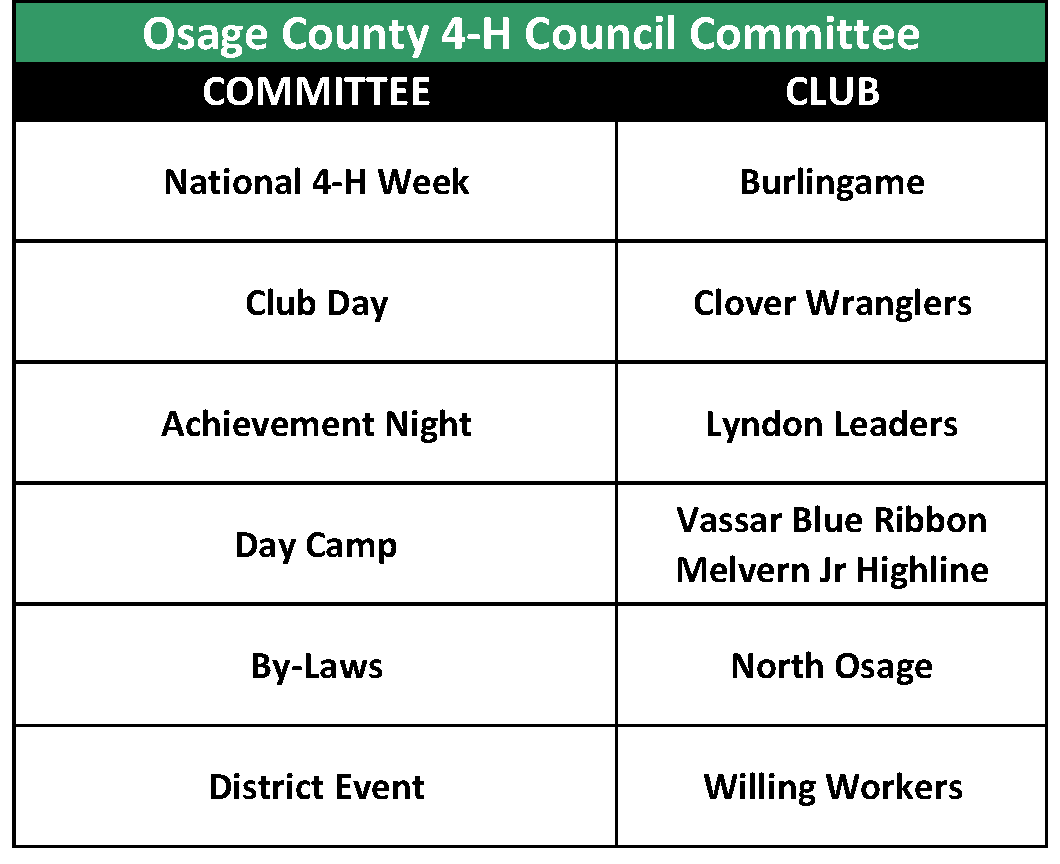 Osage County 4-H Council Committee

| COMMITTEE | CLUB |
|---|---|
| National 4-H Week | Burlingame |
| Club Day | Clover Wranglers |
| Achievement Night | Lyndon Leaders |
| Day Camp | Vassar Blue Ribbon Melvern Jr Highline |
| By-Laws | North Osage |
| District Event | Willing Workers |